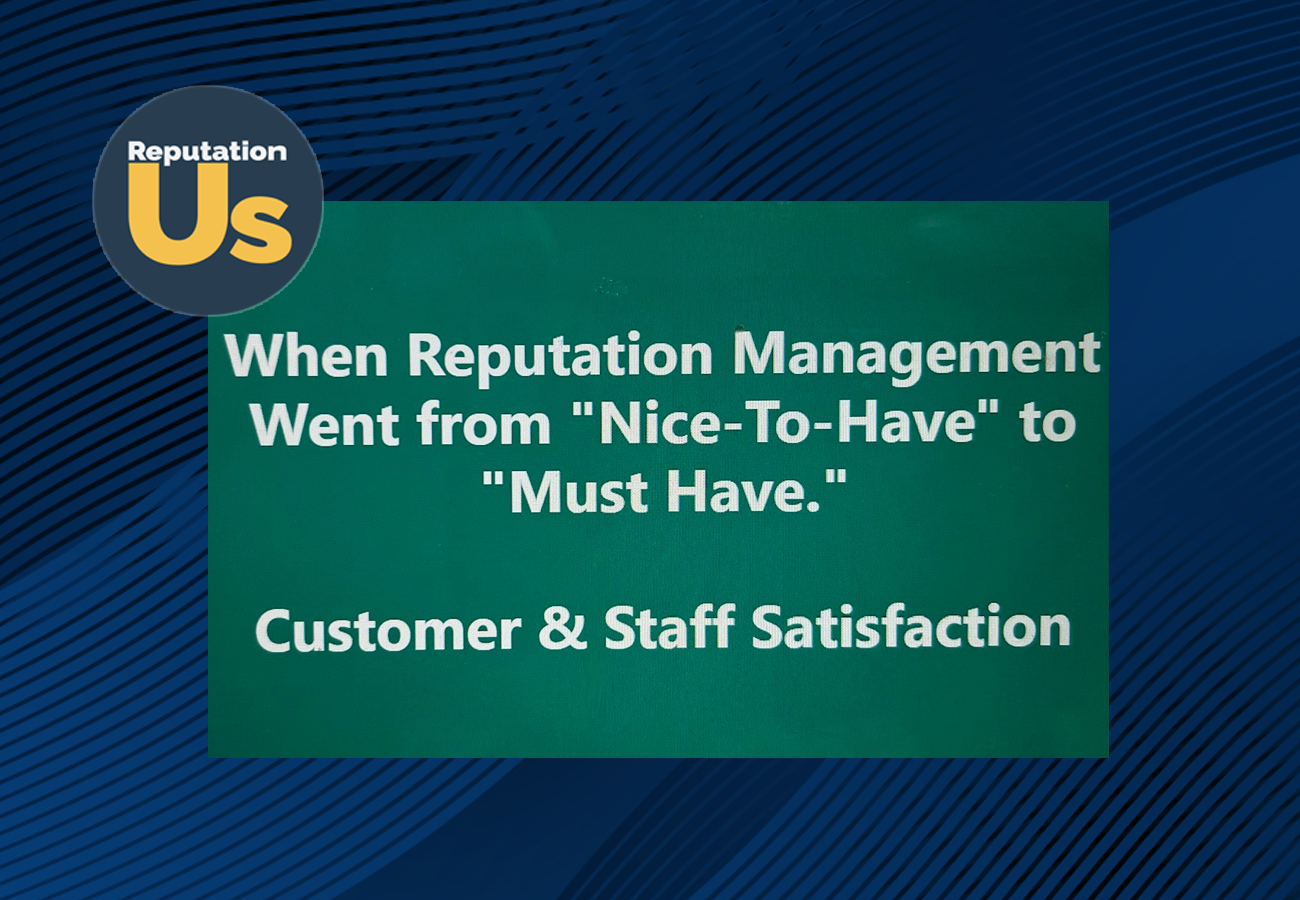 Reputation Us

When Reputation Management Went from "Nice-To-Have" to "Must Have."

Customer & Staff Satisfaction